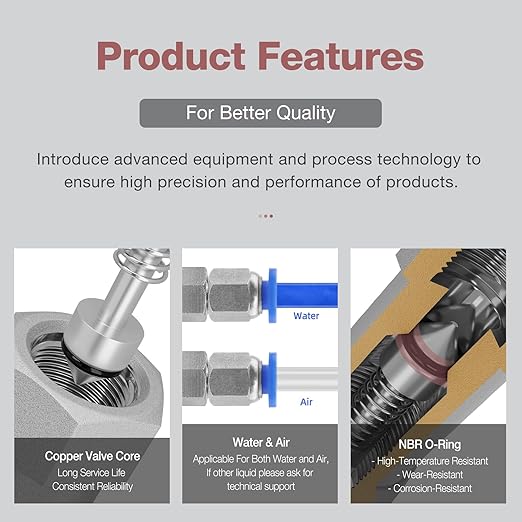 Product Features

For Better Quality

Introduce advanced equipment and process technology to ensure high precision and performance of products.

Copper Valve Core
Long Service Life
Consistent Reliability

Water

Air

Water & Air
Applicable For Both Water and Air, If other liquid please ask for technical support

NBR O-Ring
- High-Temperature Resistant
- Wear-Resistant
- Corrosion-Resistant